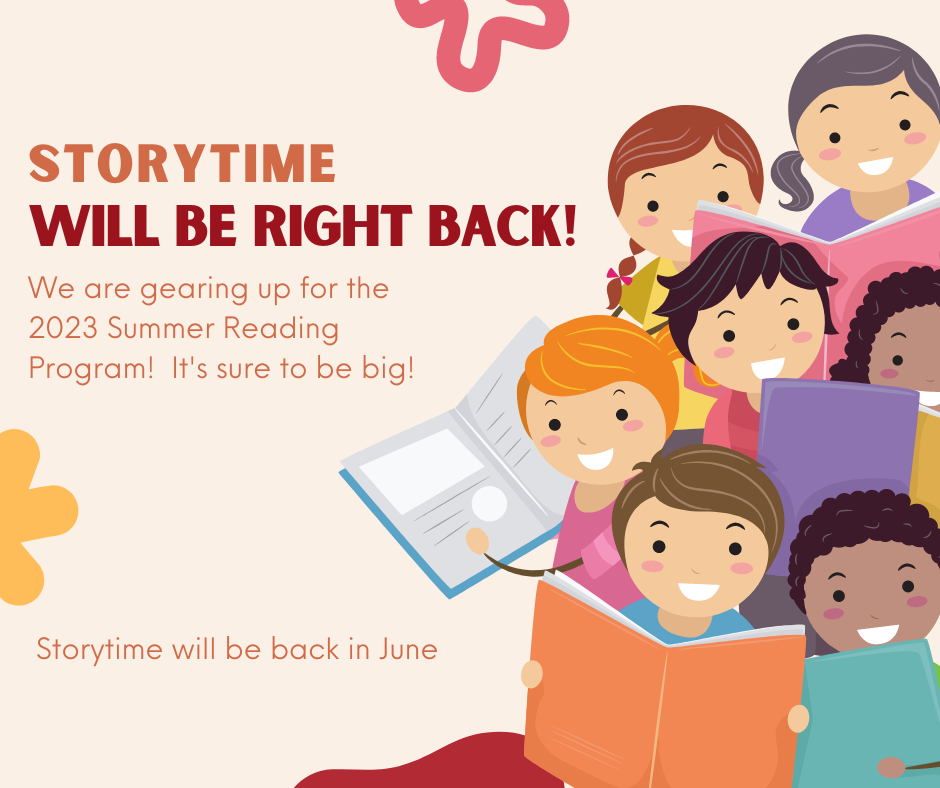 STORYTIME
WILL BE RIGHT BACK!

We are gearing up for the 2023 Summer Reading Program!  It's sure to be big!

Storytime will be back in June